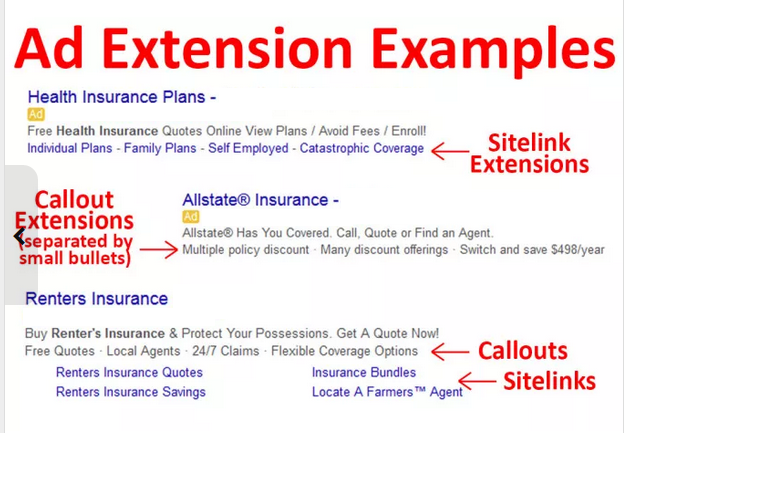 Ad Extension Examples

Health Insurance Plans -
Ad
Free Health Insurance Quotes Online View Plans / Avoid Fees / Enroll!
Individual Plans - Family Plans - Self Employed - Catastrophic Coverage

Sitelink Extensions

Callout Extensions (separated by small bullets)

Allstate® Insurance -
Ad
Allstate® Has You Covered. Call, Quote or Find an Agent.
Multiple policy discount · Many discount offerings · Switch and save $498/year

Renters Insurance

Buy Renter's Insurance & Protect Your Possessions. Get A Quote Now!
Free Quotes · Local Agents · 24/7 Claims · Flexible Coverage Options

Callouts

Renters Insurance Quotes
Renters Insurance Savings
Insurance Bundles
Locate A Farmers™ Agent

Sitelinks